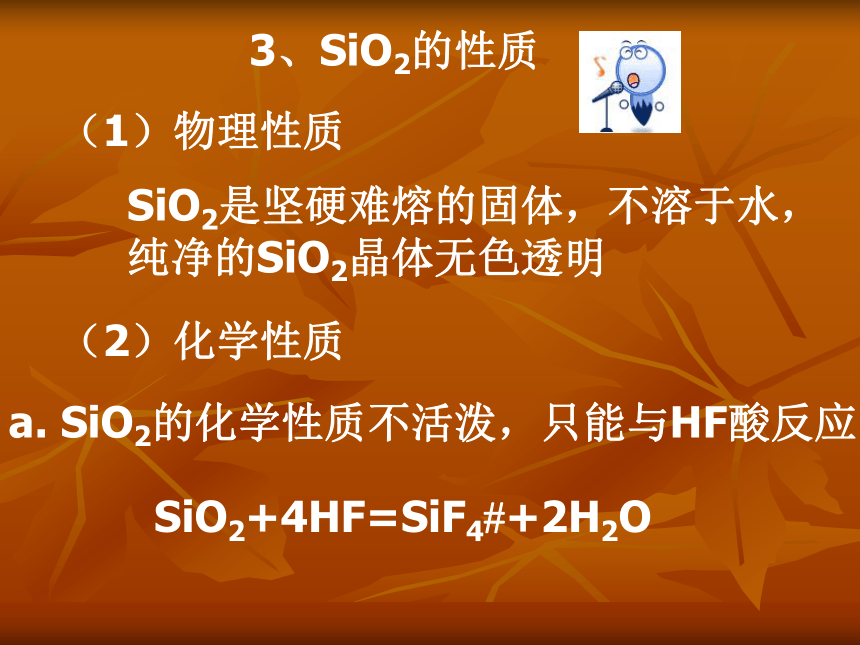 3、$SiO_2$的性质

（1）物理性质

$SiO_2$是坚硬难熔的固体，不溶于水，纯净的$SiO_2$晶体无色透明

（2）化学性质

a. $SiO_2$的化学性质不活泼，只能与HF酸反应

$SiO_2+4HF=SiF_4\#+2H_2O$